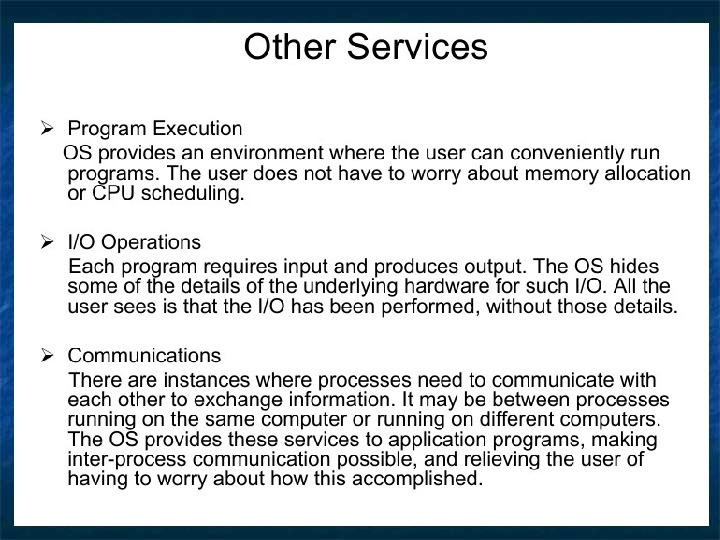 Other Services

➢ Program Execution

OS provides an environment where the user can conveniently run programs. The user does not have to worry about memory allocation or CPU scheduling.

➢ I/O Operations

Each program requires input and produces output. The OS hides some of the details of the underlying hardware for such I/O. All the user sees is that the I/O has been performed, without those details.

➢ Communications

There are instances where processes need to communicate with each other to exchange information. It may be between processes running on the same computer or running on different computers. The OS provides these services to application programs, making inter-process communication possible, and relieving the user of having to worry about how this accomplished.